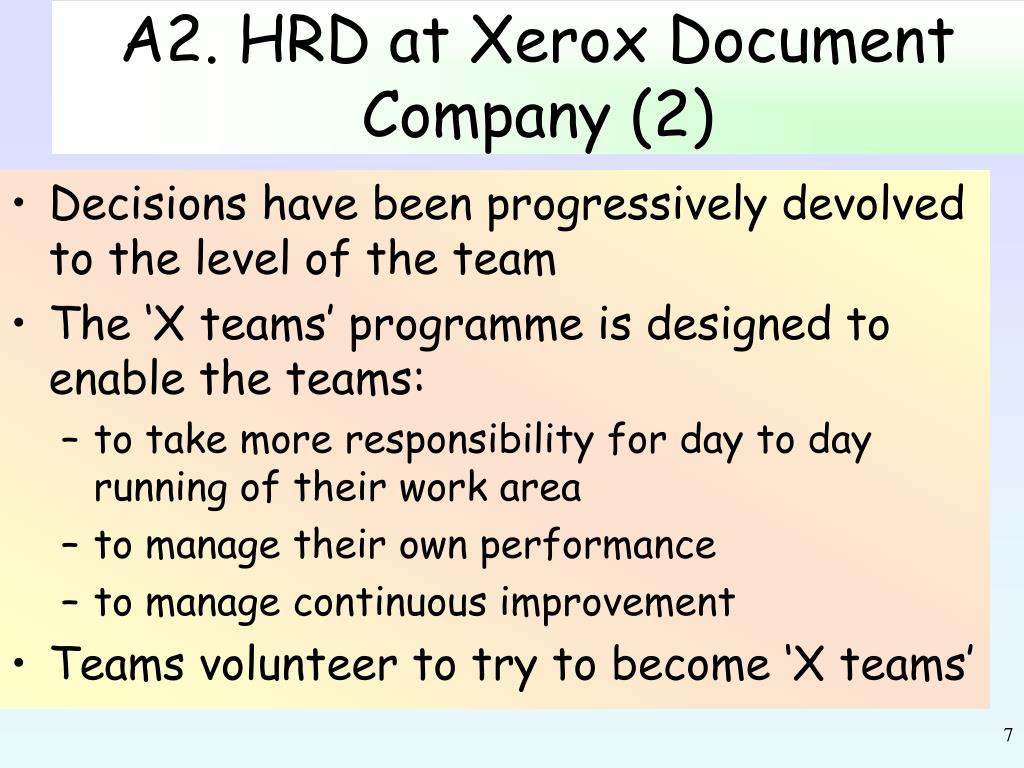 A2. HRD at Xerox Document Company (2)

• Decisions have been progressively devolved to the level of the team
• The ‘X teams’ programme is designed to enable the teams:
– to take more responsibility for day to day running of their work area
– to manage their own performance
– to manage continuous improvement
• Teams volunteer to try to become ‘X teams’

7